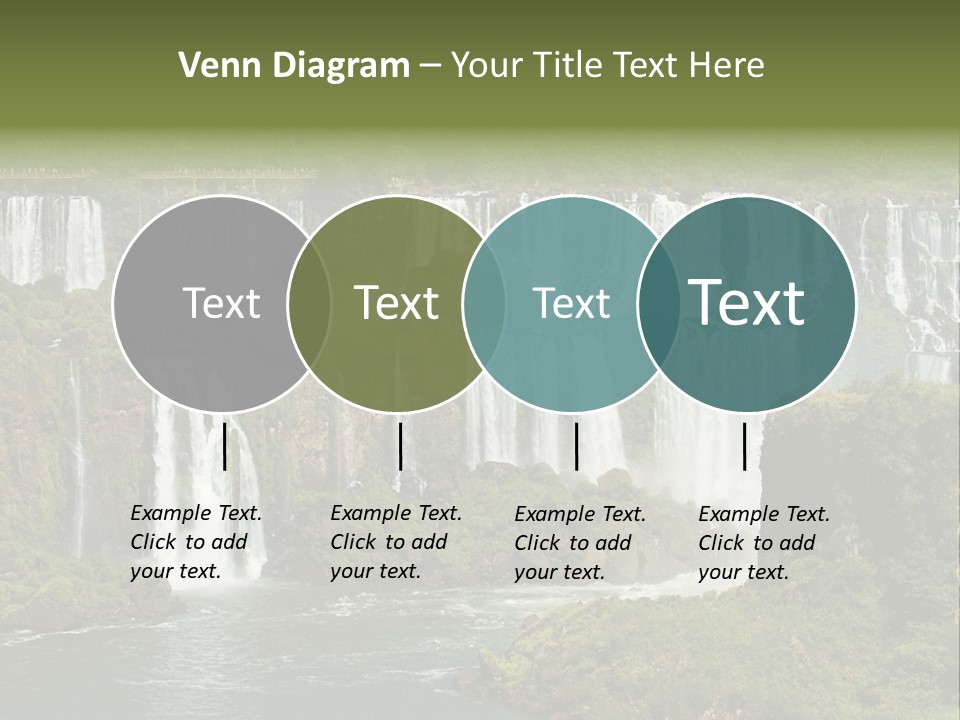 Venn Diagram – Your Title Text Here

Text

Text

Text

Text

Example Text. Click to add your text.

Example Text. Click to add your text.

Example Text. Click to add your text.

Example Text. Click to add your text.